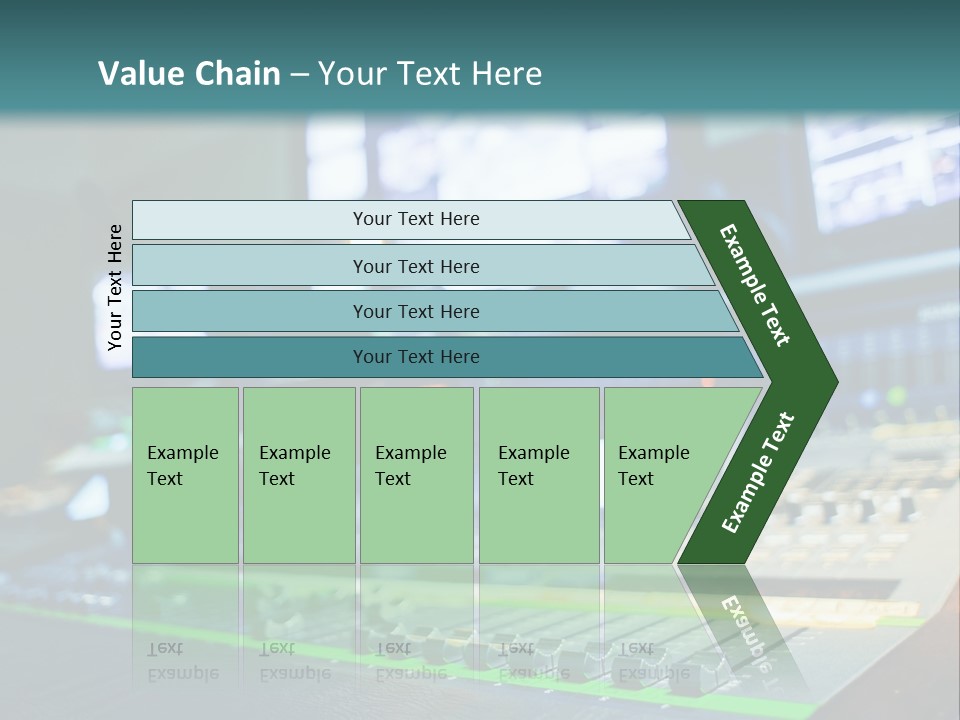 Value Chain – Your Text Here

Your Text Here

Your Text Here

Your Text Here

Your Text Here

Your Text Here

Example Text

Example Text

Example Text

Example Text

Example Text

Example Text

Example Text